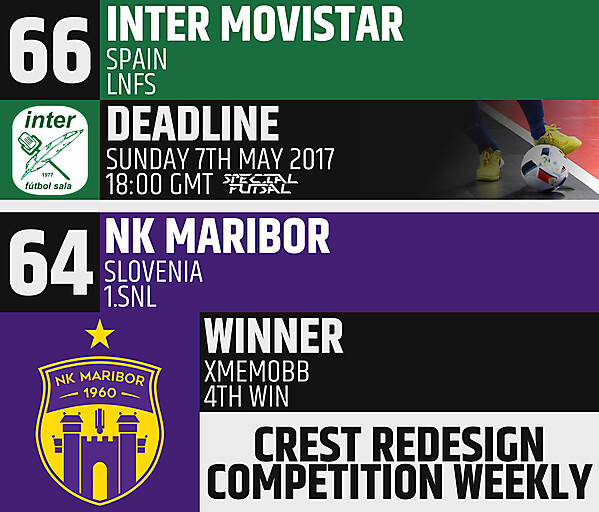 66
INTER MOVISTAR
SPAIN
LNFS

inter
1977
fútbol sala

DEADLINE
SUNDAY 7TH MAY 2017
18:00 GMT SPECIAL FUTSAL

64
NK MARIBOR
SLOVENIA
1.SNL

NK MARIBOR
1960

WINNER
XMEMOBB
4TH WIN

CREST REDESIGN
COMPETITION WEEKLY